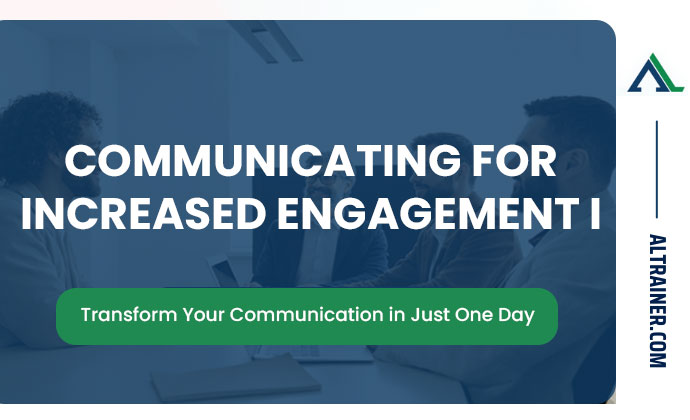 COMMUNICATING FOR INCREASED ENGAGEMENT I

Transform Your Communication in Just One Day

ALTRAINER.COM